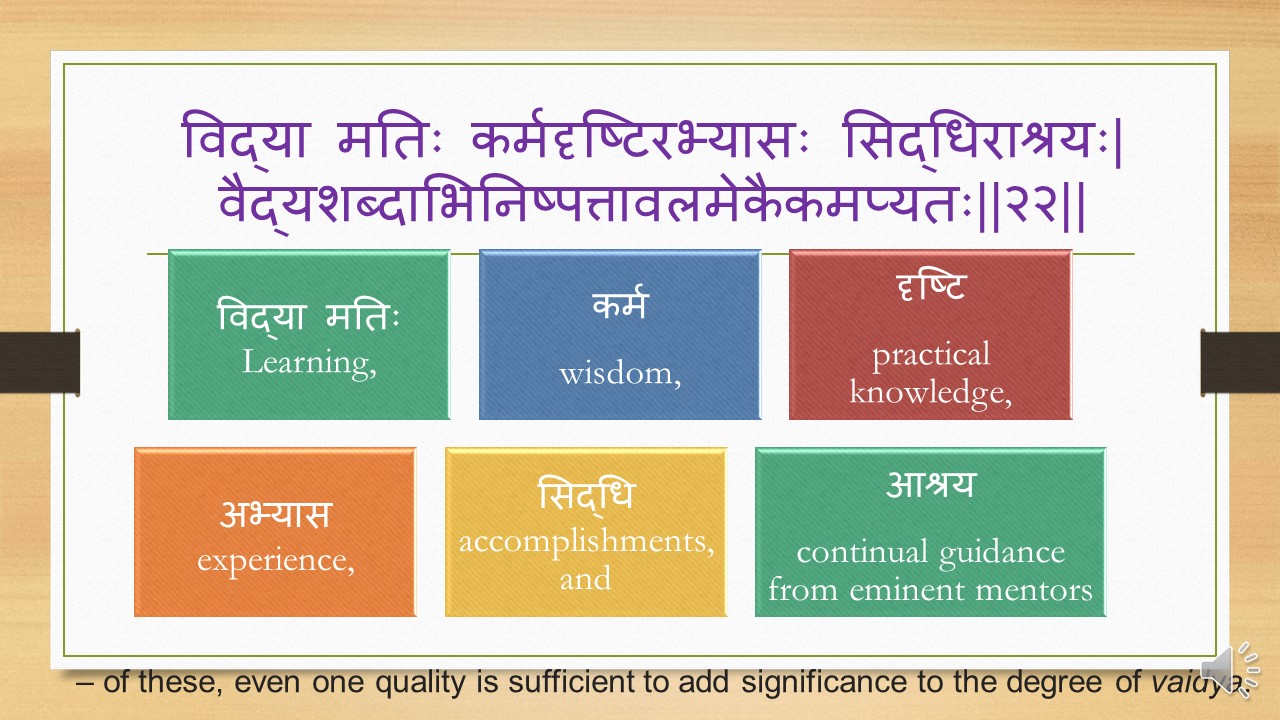 विद्या मतिः कर्मदृष्टिरभ्यासः सिद्धिराश्रयः|
वैद्यशब्दाभिनिष्पत्तावलमेकैकमप्यतः||२२||

विद्या मतिः
Learning,

कर्म
wisdom,

दृष्टि
practical knowledge,

अभ्यास
experience,

सिद्धि
accomplishments, and

आश्रय
continual guidance from eminent mentors

– of these, even one quality is sufficient to add significance to the degree of vaidya.